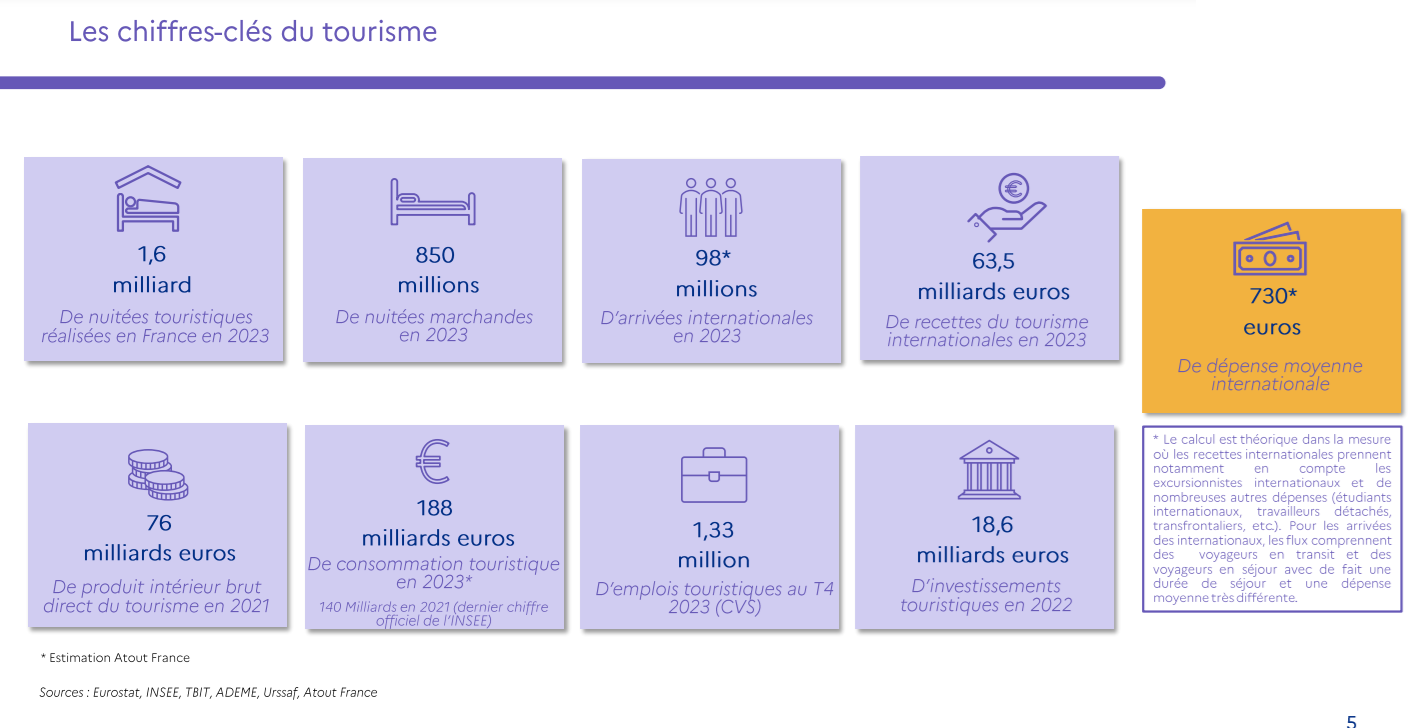 Les chiffres-clés du tourisme

1,6
milliard
De nuitées touristiques réalisées en France en 2023

850
millions
De nuitées marchandes en 2023

98*
millions
D'arrivées internationales en 2023

63,5
milliards euros
De recettes du tourisme internationales en 2023

730*
euros
De dépense moyenne internationale

76
milliards euros
De produit intérieur brut direct du tourisme en 2021

188
milliards euros
De consommation touristique en 2023*
140 Milliards en 2021 (dernier chiffre officiel de l'INSEE)

1,33
million
D'emplois touristiques au T4 2023 (CVS)

18,6
milliards euros
D'investissements touristiques en 2022

* Le calcul est théorique dans la mesure où les recettes internationales prennent notamment en compte les excursionnistes internationaux et de nombreuses autres dépenses (étudiants internationaux, travailleurs détachés, transfrontaliers, etc.). Pour les arrivées des internationaux, les flux comprennent des voyageurs en transit et des voyageurs en séjour avec de fait une durée de séjour et une dépense moyenne très différente.

* Estimation Atout France

Sources : Eurostat, INSEE, TBIT, ADEME, Urssaf, Atout France

5